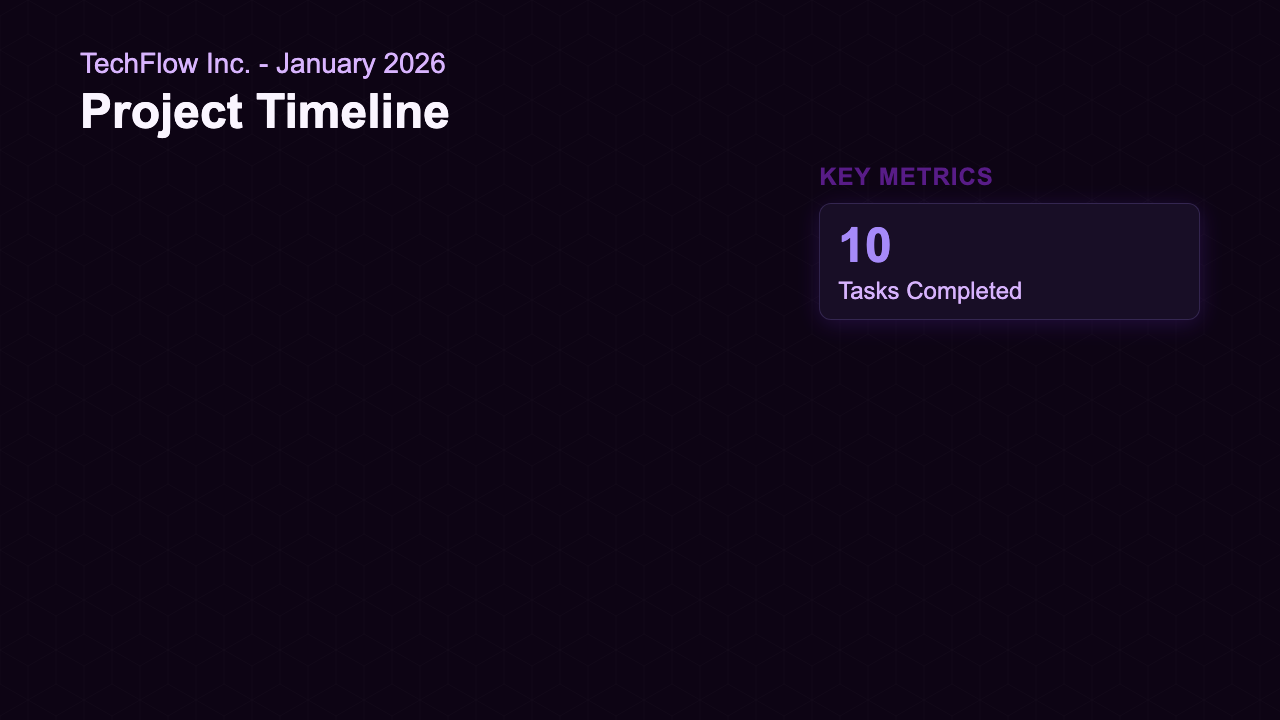 TechFlow Inc. - January 2026

Project Timeline

KEY METRICS

10

Tasks Completed